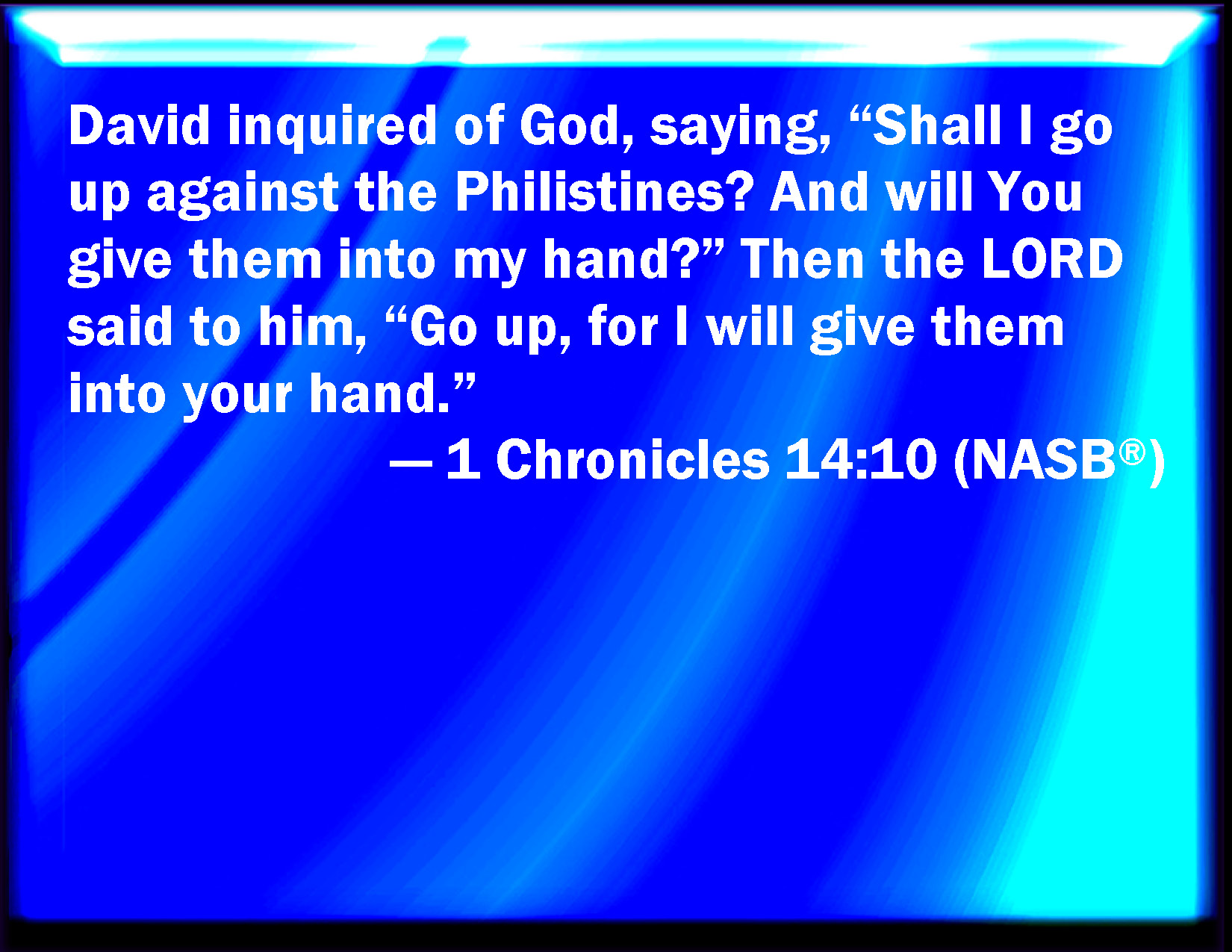 David inquired of God, saying, “Shall I go up against the Philistines? And will You give them into my hand?” Then the LORD said to him, “Go up, for I will give them into your hand.”

— 1 Chronicles 14:10 (NASB®)